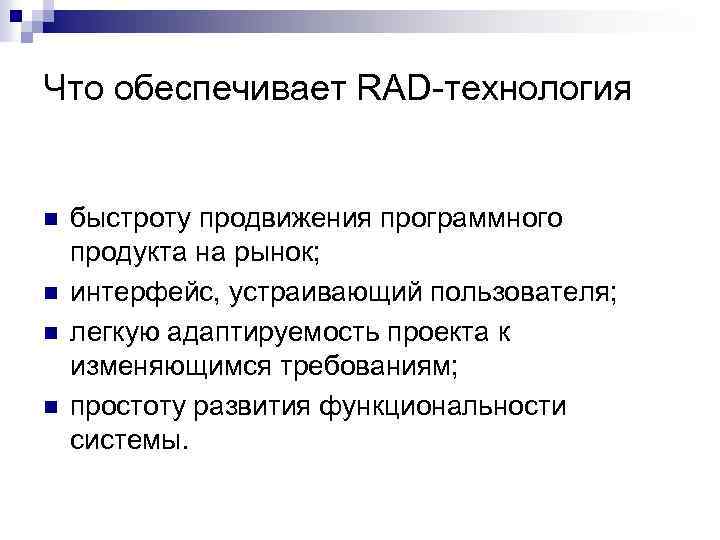 Что обеспечивает RAD-технология

- быстроту продвижения программного продукта на рынок;
- интерфейс, устраивающий пользователя;
- легкую адаптируемость проекта к изменяющимся требованиям;
- простоту развития функциональности системы.